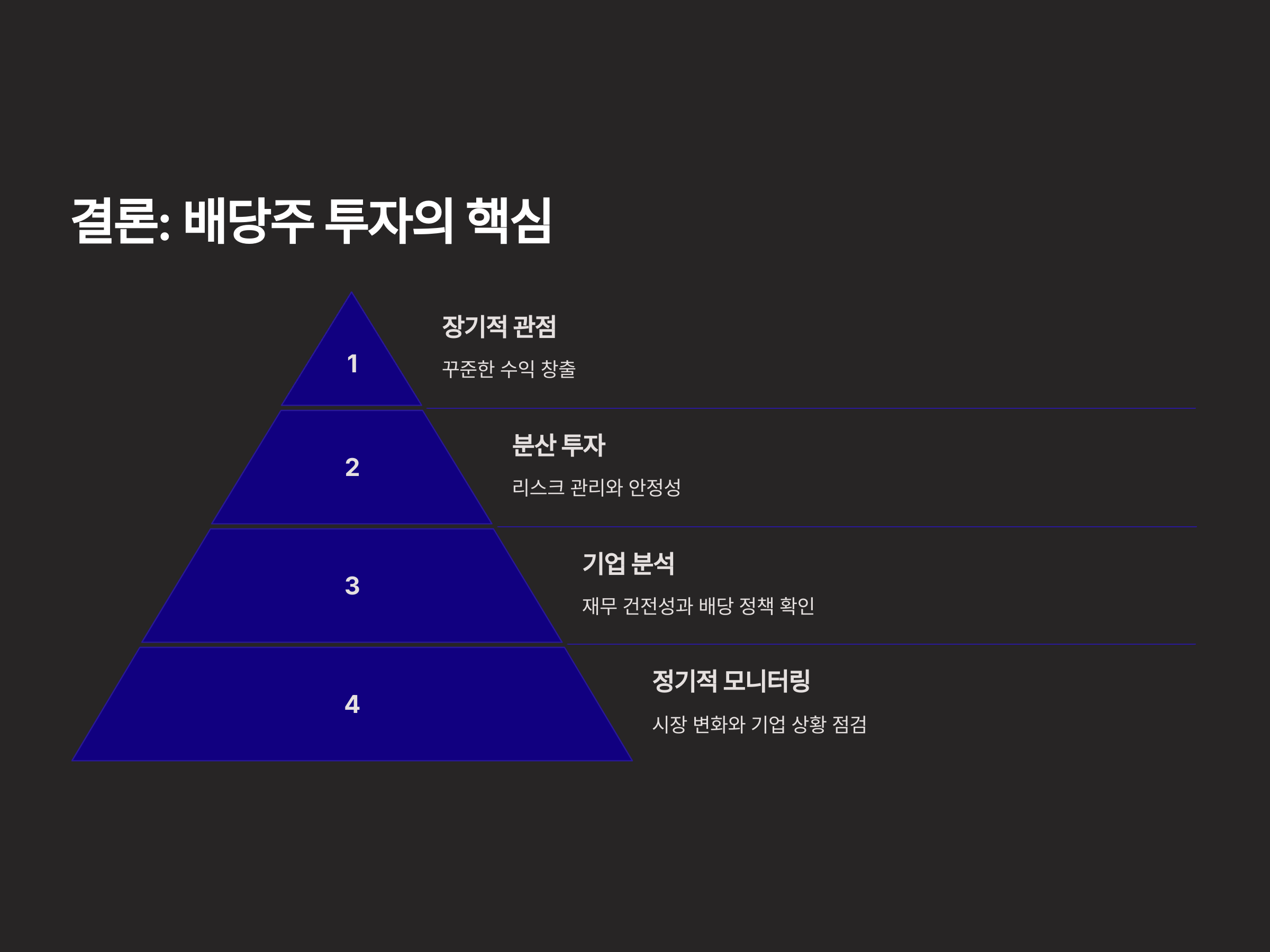 결론: 배당주 투자의 핵심

1

장기적 관점

꾸준한 수익 창출

2

분산 투자

리스크 관리와 안정성

3

기업 분석

재무 건전성과 배당 정책 확인

4

정기적 모니터링

시장 변화와 기업 상황 점검